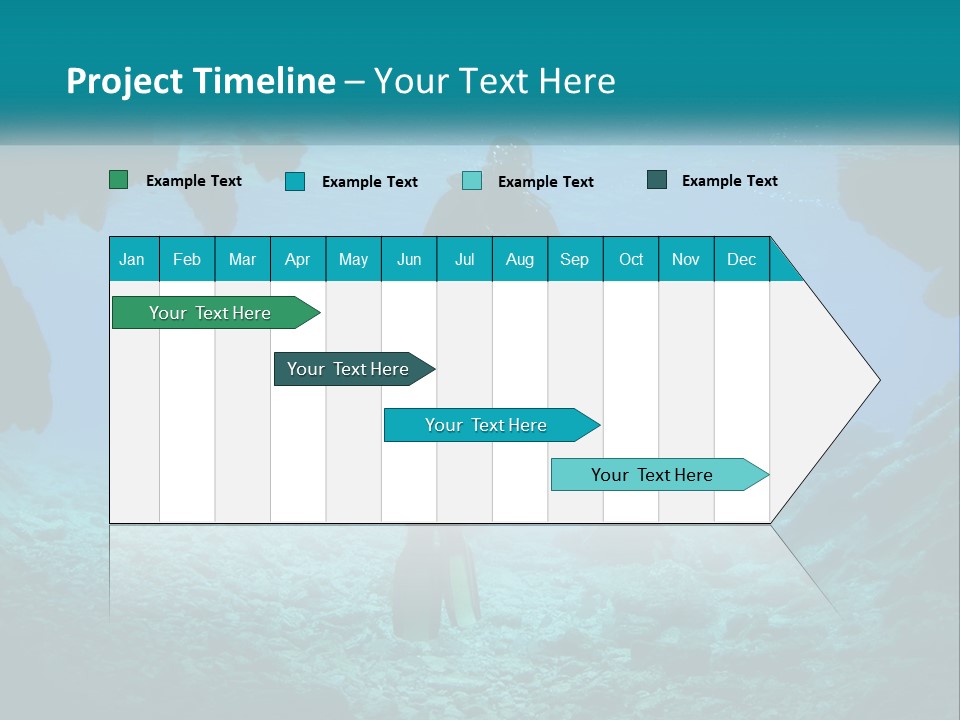 Project Timeline – Your Text Here

Example Text
Example Text
Example Text
Example Text

| Jan | Feb | Mar | Apr | May | Jun | Jul | Aug | Sep | Oct | Nov | Dec |
|---|---|---|---|---|---|---|---|---|---|---|---|

Your Text Here
Your Text Here
Your Text Here
Your Text Here